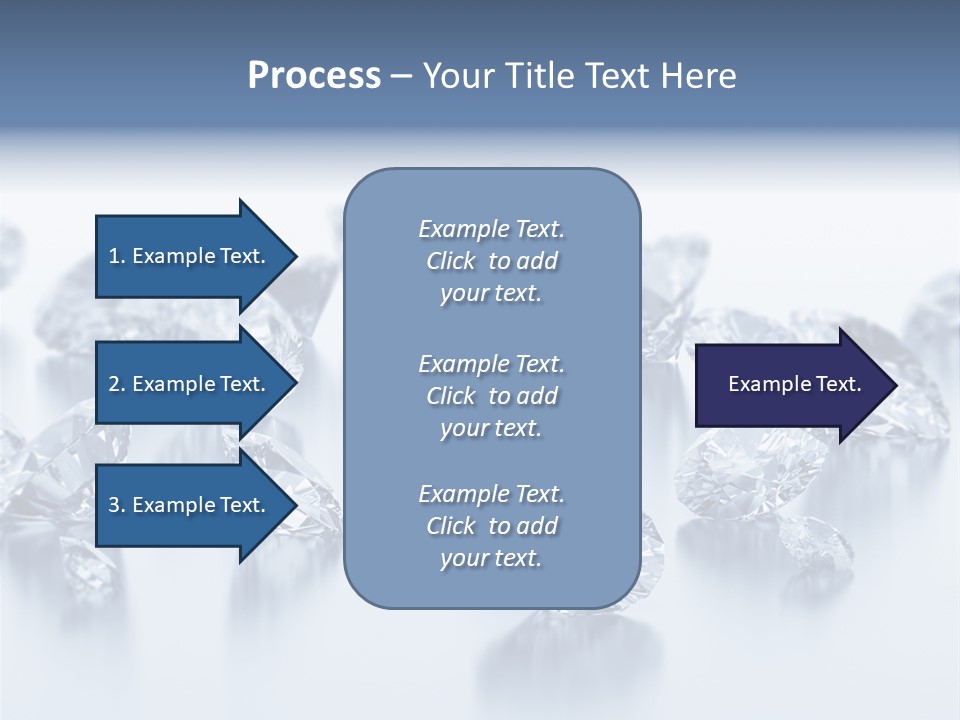 Process – Your Title Text Here

1. Example Text.

2. Example Text.

3. Example Text.

Example Text. Click to add your text.

Example Text. Click to add your text.

Example Text. Click to add your text.

Example Text.